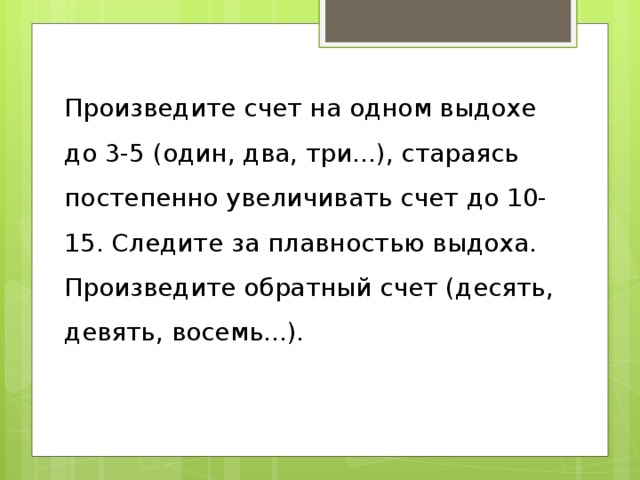 Произведите счет на одном выдохе до 3-5 (один, два, три…), стараясь постепенно увеличивать счет до 10-15. Следите за плавностью выдоха. Произведите обратный счет (десять, девять, восемь…).